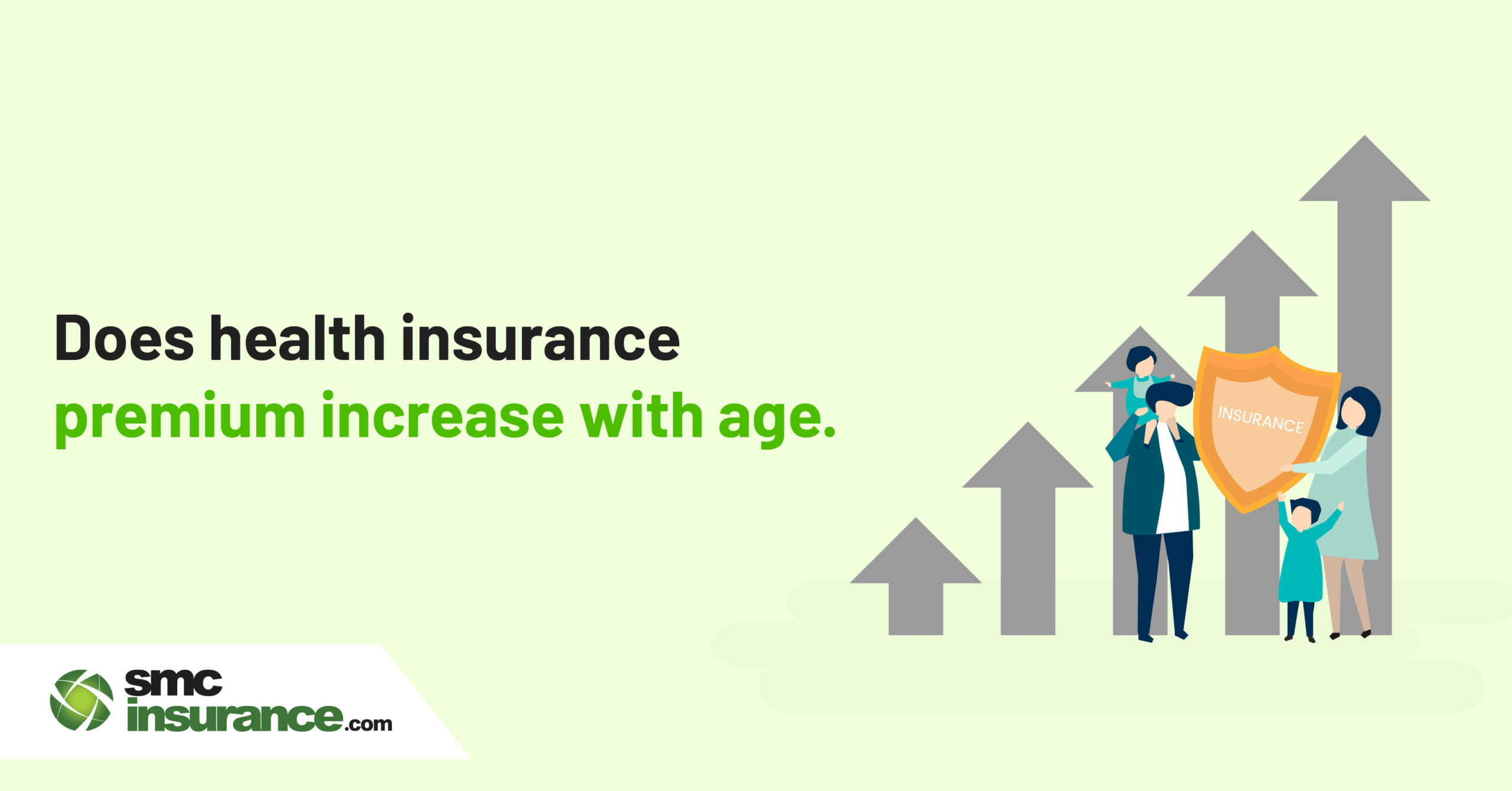 Does health insurance premium increase with age.

INSURANCE

smc insurance.com